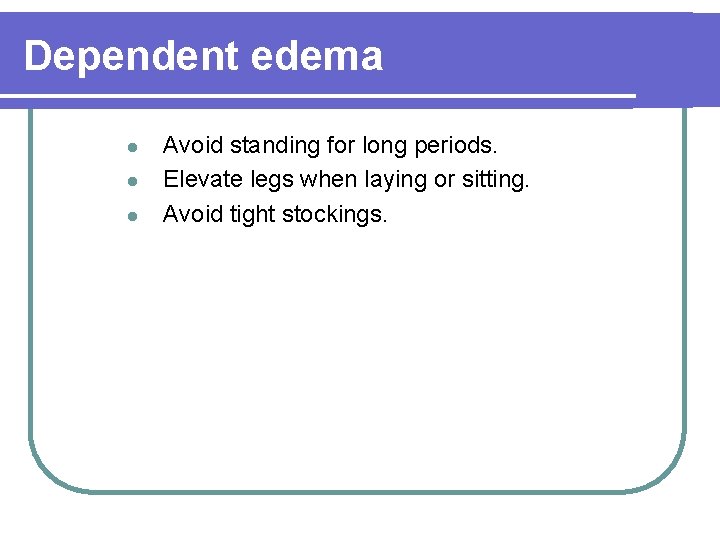 Dependent edema

- Avoid standing for long periods.
- Elevate legs when laying or sitting.
- Avoid tight stockings.